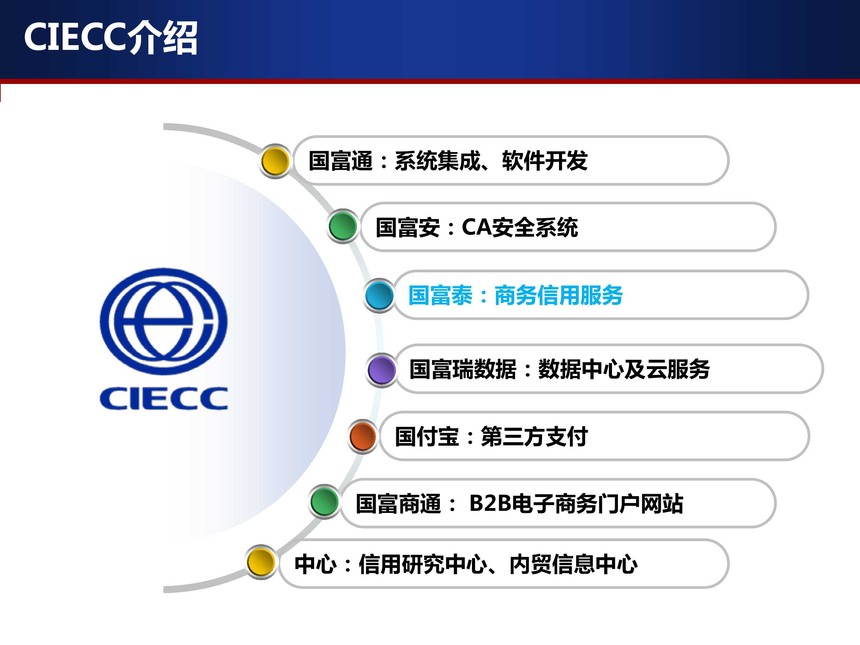 CIECC介绍

CIECC

国富通：系统集成、软件开发

国富安：CA安全系统

国富泰：商务信用服务

国富瑞数据：数据中心及云服务

国付宝：第三方支付

国富商通： B2B电子商务门户网站

中心：信用研究中心、内贸信息中心